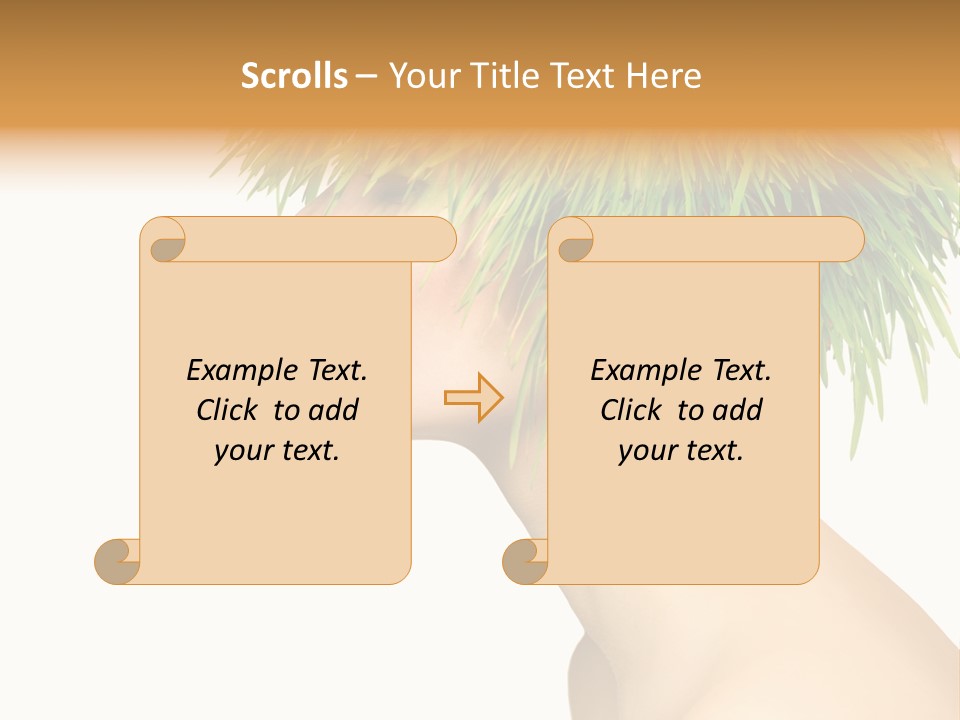 Scrolls – Your Title Text Here

Example Text. Click to add your text.

Example Text. Click to add your text.